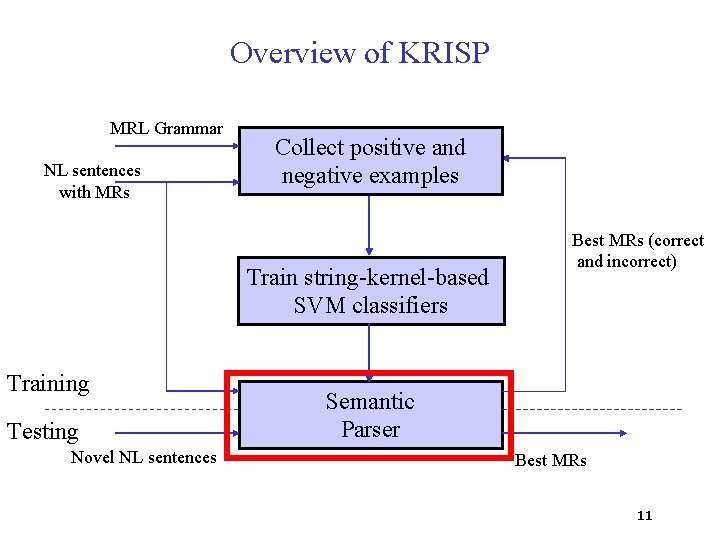 Overview of KRISP

MRL Grammar

NL sentences with MRs

Collect positive and negative examples

Best MRs (correct and incorrect)

Train string-kernel-based SVM classifiers

Training

Semantic Parser

Testing

Novel NL sentences

Best MRs

11